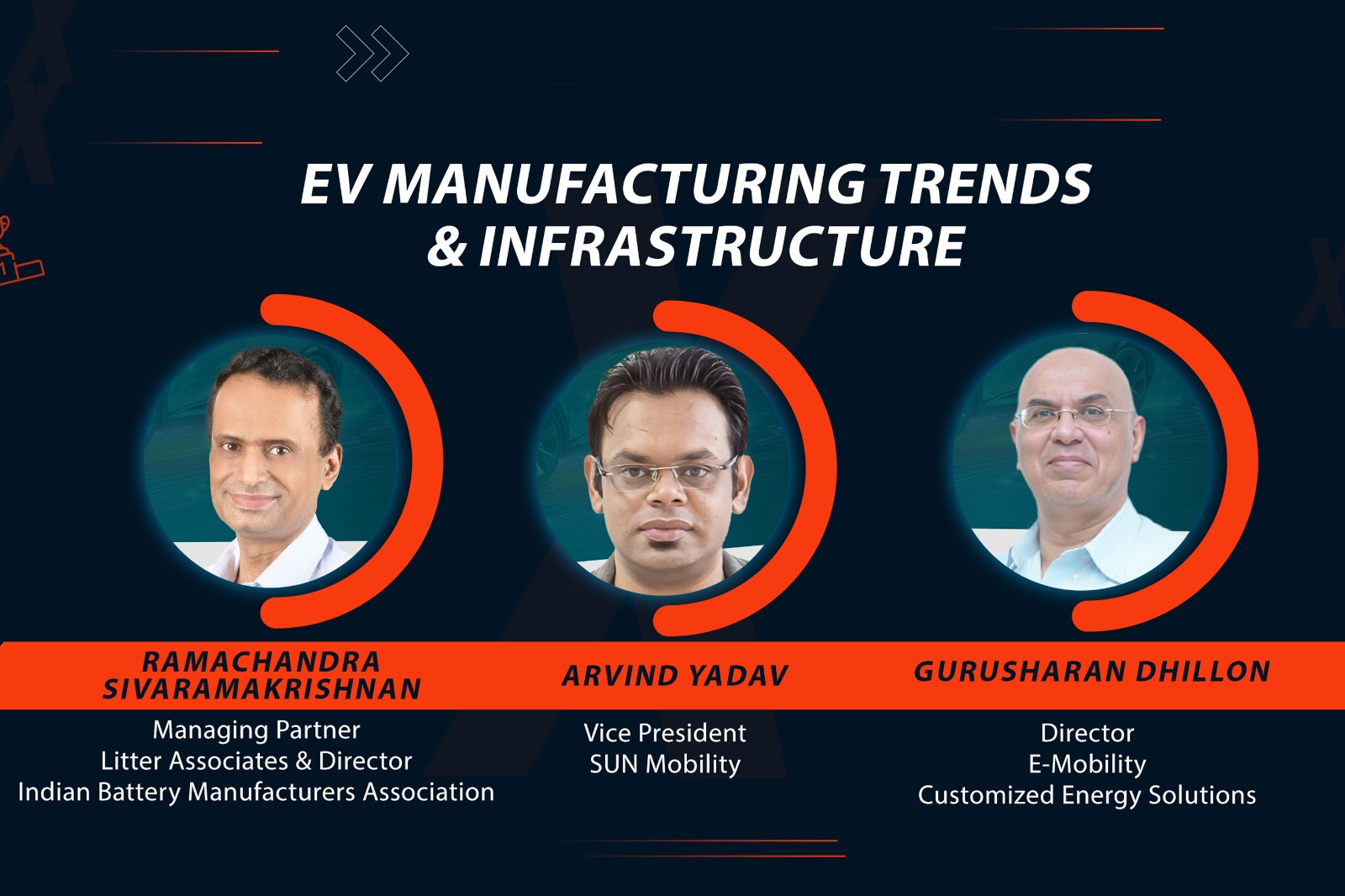 EV MANUFACTURING TRENDS & INFRASTRUCTURE

RAMACHANDRA SIVARAMAKRISHNAN

Managing Partner
Litter Associates & Director
Indian Battery Manufacturers Association

ARVIND YADAV

Vice President
SUN Mobility

GURUSHARAN DHILLON

Director
E-Mobility
Customized Energy Solutions